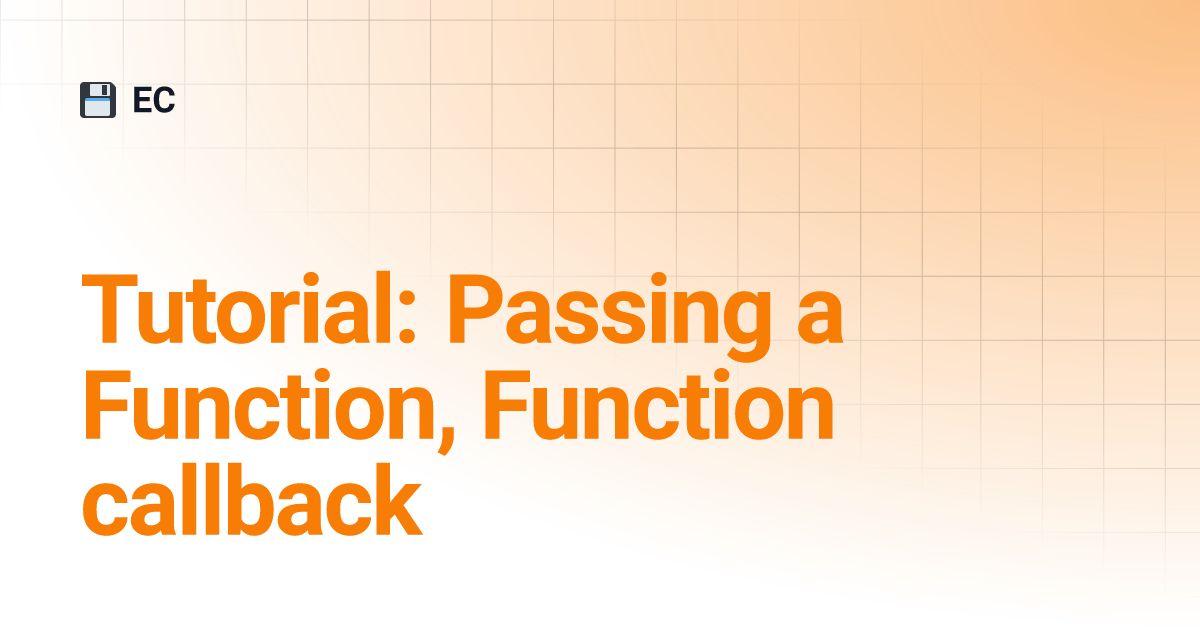 EC

Tutorial: Passing a Function, Function callback